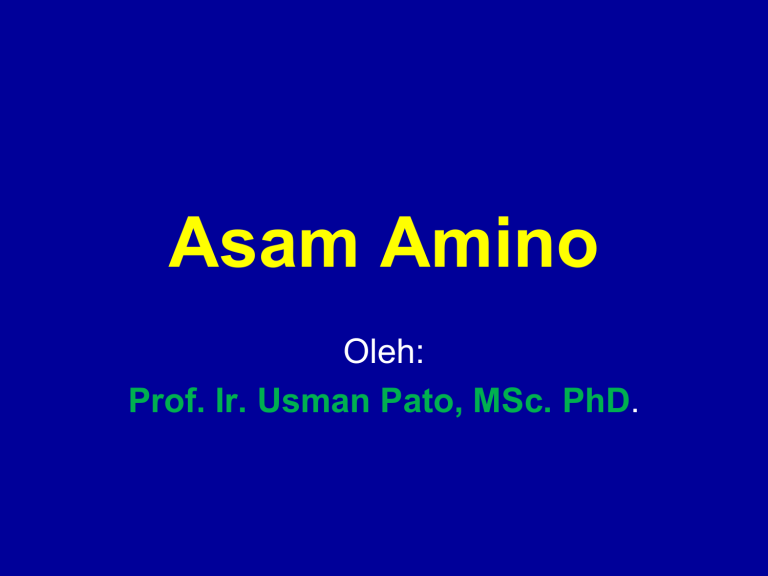 Asam Amino

Oleh:

Prof. Ir. Usman Pato, MSc. PhD.